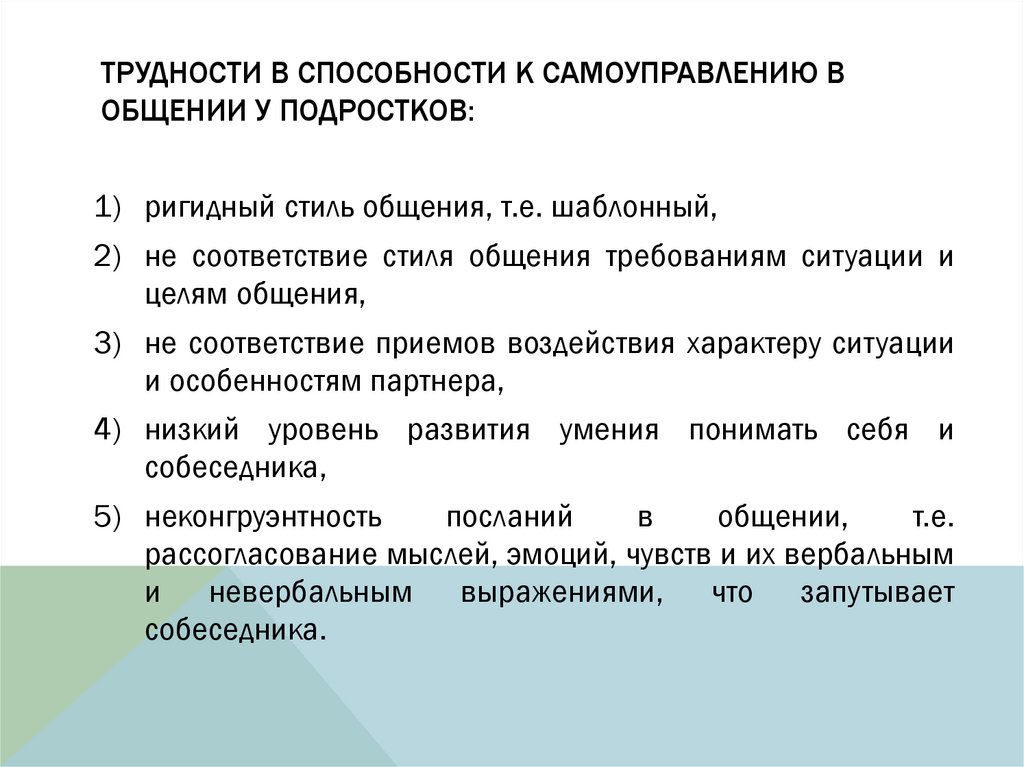 ТРУДНОСТИ В СПОСОБНОСТИ К САМОУПРАВЛЕНИЮ В ОБЩЕНИИ У ПОДРОСТКОВ:

1) ригидный стиль общения, т.е. шаблонный,
2) не соответствие стиля общения требованиям ситуации и целям общения,
3) не соответствие приемов воздействия характеру ситуации и особенностям партнера,
4) низкий уровень развития умения понимать себя и собеседника,
5) неконгруэнтность посланий в общении, т.е. рассогласование мыслей, эмоций, чувств и их вербальным и невербальным выражениями, что запутывает собеседника.